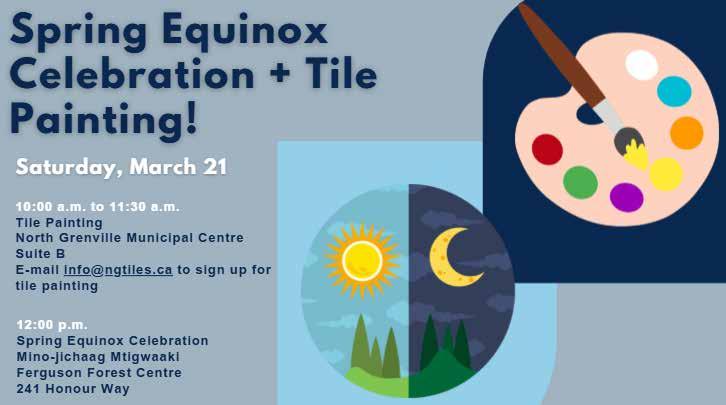 Spring Equinox Celebration + Tile Painting!

Saturday, March 21

10:00 a.m. to 11:30 a.m.
Tile Painting
North Grenville Municipal Centre
Suite B
E-mail info@ngtiles.ca to sign up for tile painting

12:00 p.m.
Spring Equinox Celebration
Mino-jichaag Mtigwaaki
Ferguson Forest Centre
241 Honour Way